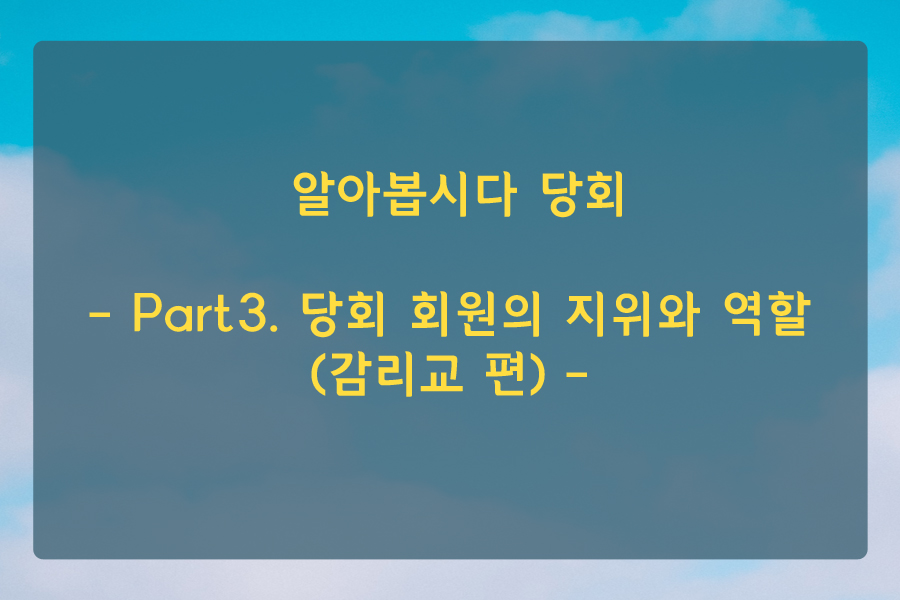 알아봅시다 당회

- Part3. 당회 회원의 지위와 역할 (감리교 편) -